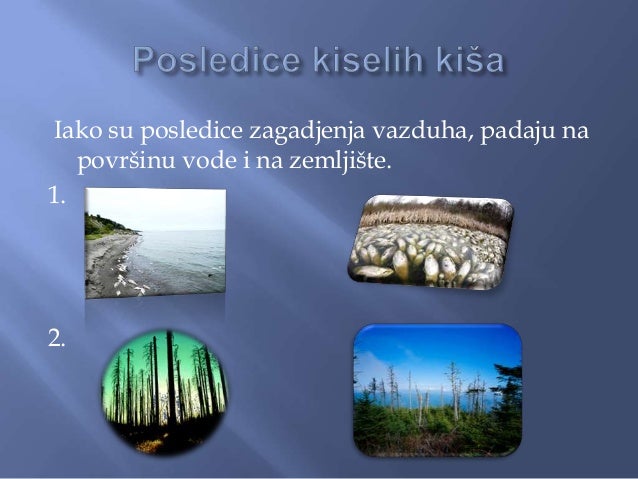 Posledice kiselih kiša

Iako su posledice zagadjenja vazduha, padaju na površinu vode i na zemljište.

1.

2.